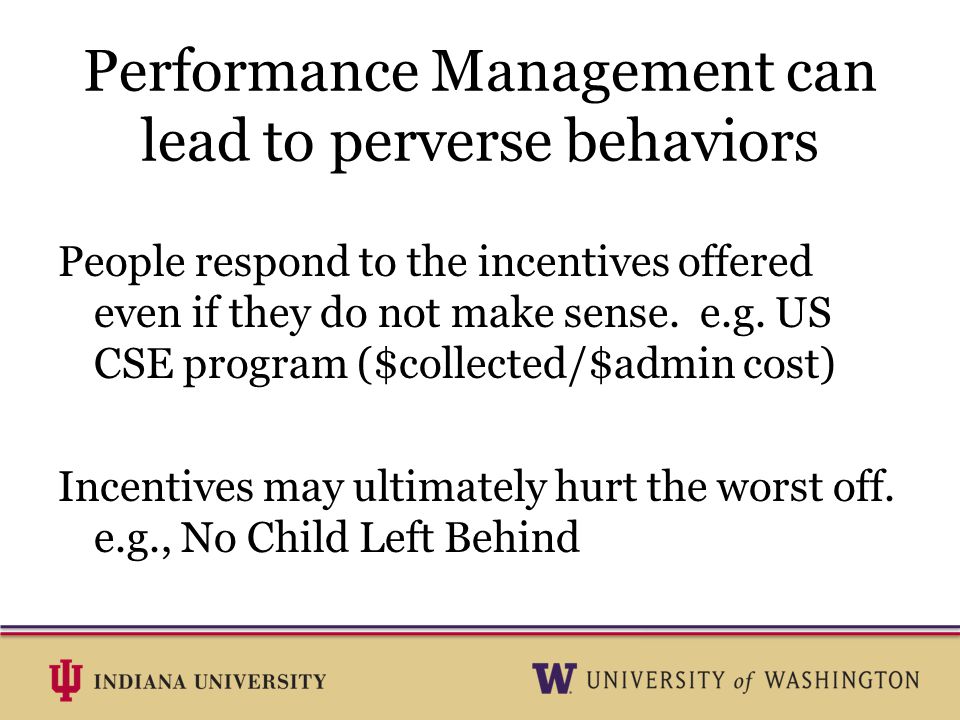 Performance Management can lead to perverse behaviors

People respond to the incentives offered even if they do not make sense. e.g. US CSE program (\$collected/\$admin cost)

Incentives may ultimately hurt the worst off. e.g., No Child Left Behind

INDIANA UNIVERSITY

W UNIVERSITY of WASHINGTON